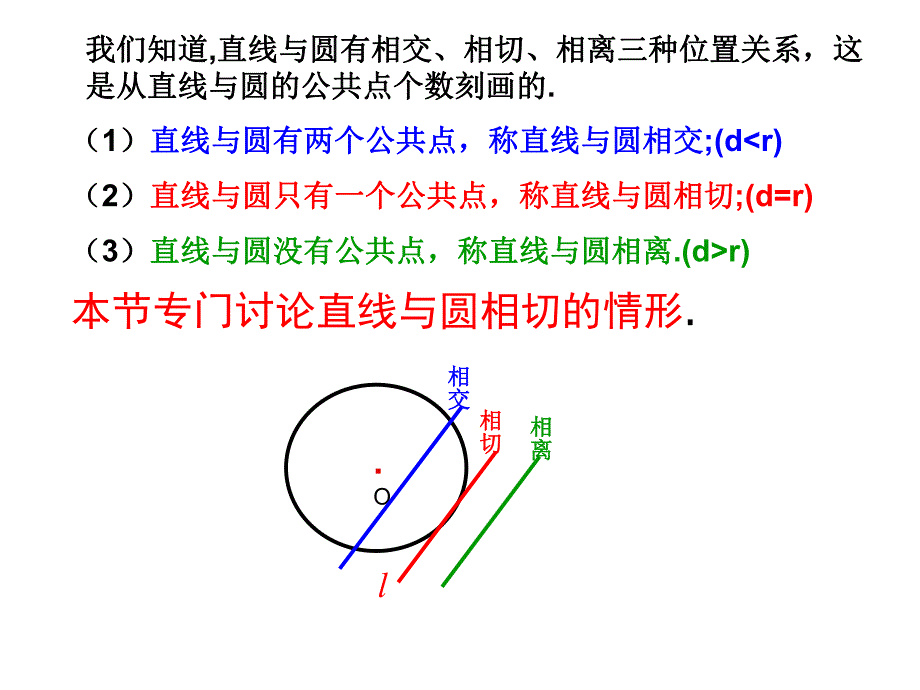 我们知道,直线与圆有相交、相切、相离三种位置关系，这是从直线与圆的公共点个数刻画的.

（1）直线与圆有两个公共点，称直线与圆相交;(d<r)

（2）直线与圆只有一个公共点，称直线与圆相切;(d=r)

（3）直线与圆没有公共点，称直线与圆相离.(d>r)

本节专门讨论直线与圆相切的情形.

相交

相切

相离

O

$l$